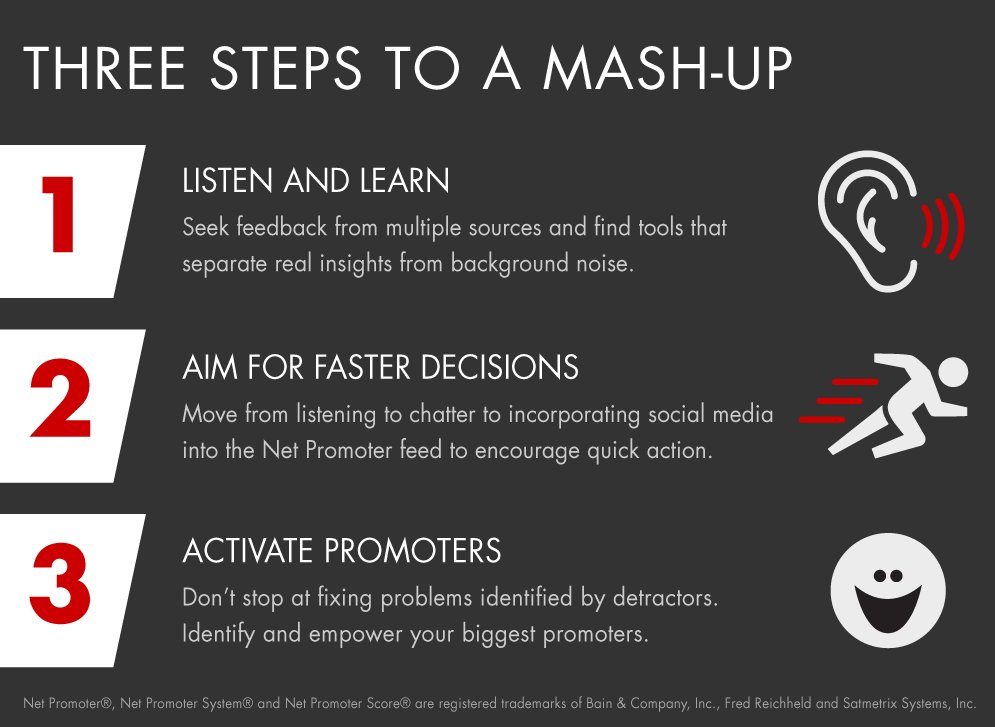 THREE STEPS TO A MASH-UP

1

LISTEN AND LEARN

Seek feedback from multiple sources and find tools that separate real insights from background noise.

2

AIM FOR FASTER DECISIONS

Move from listening to chatter to incorporating social media into the Net Promoter feed to encourage quick action.

3

ACTIVATE PROMOTERS

Don't stop at fixing problems identified by detractors. Identify and empower your biggest promoters.

Net Promoter®, Net Promoter System® and Net Promoter Score® are registered trademarks of Bain & Company, Inc., Fred Reichheld and Satmetrix Systems, Inc.